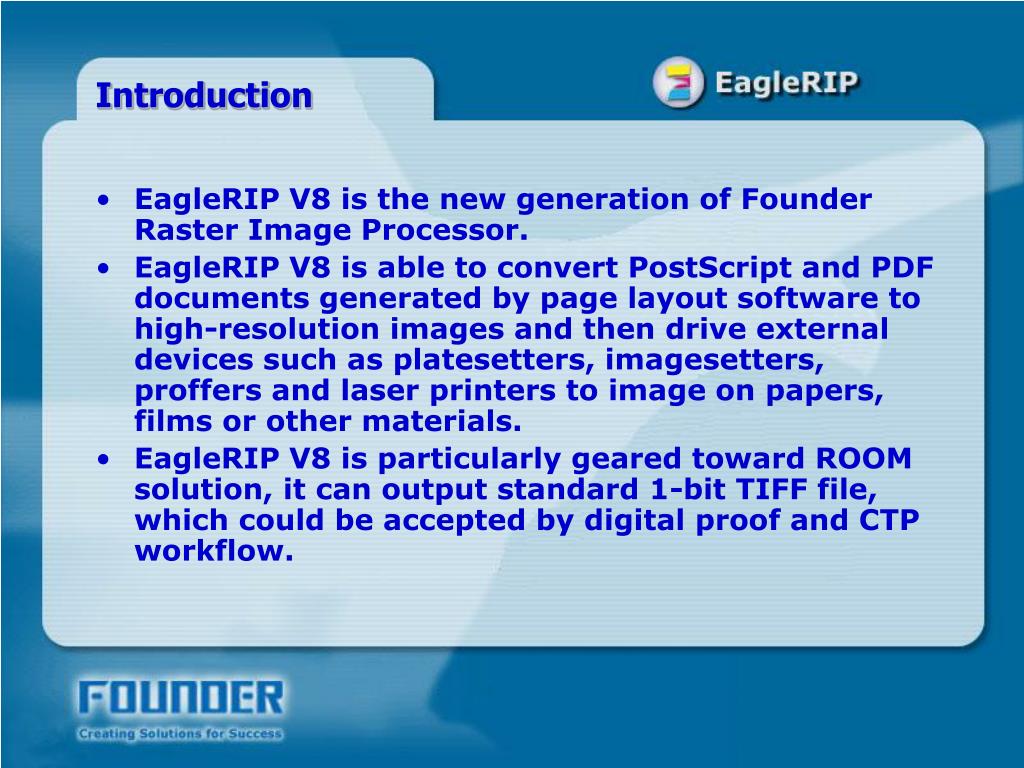 Introduction

EagleRIP

• EagleRIP V8 is the new generation of Founder Raster Image Processor.
• EagleRIP V8 is able to convert PostScript and PDF documents generated by page layout software to high-resolution images and then drive external devices such as platesetters, imagesetters, proffers and laser printers to image on papers, films or other materials.
• EagleRIP V8 is particularly geared toward ROOM solution, it can output standard 1-bit TIFF file, which could be accepted by digital proof and CTP workflow.

FOUNDER
Creating Solutions for Success